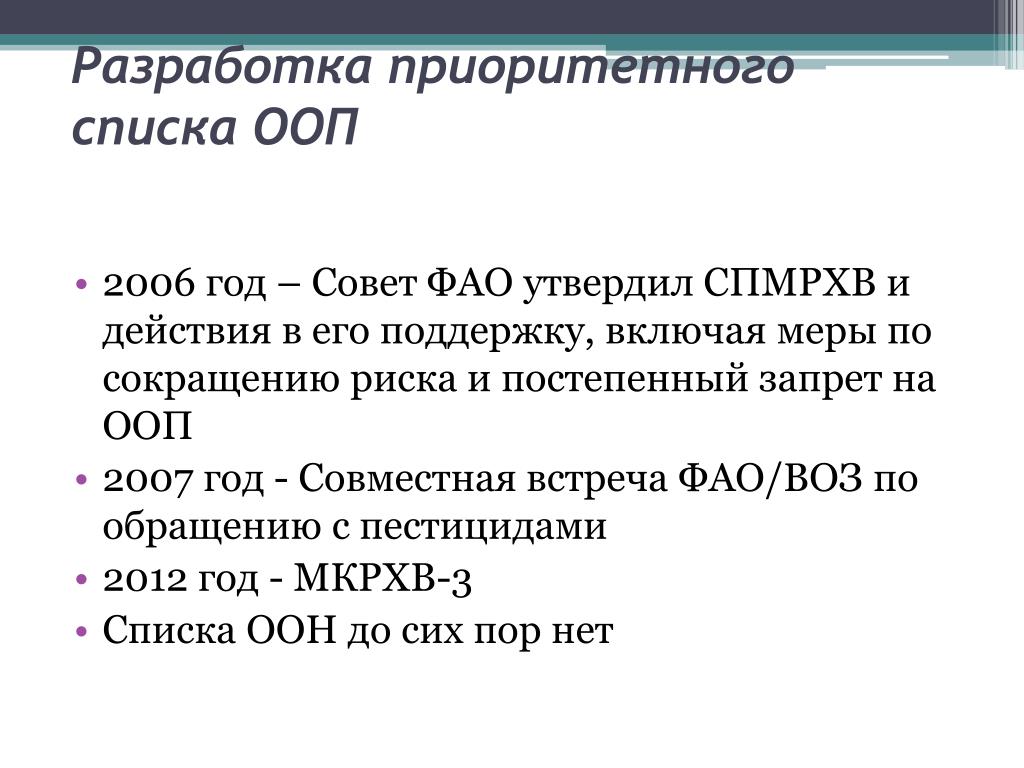 Разработка приоритетного списка ООП

• 2006 год – Совет ФАО утвердил СПМРХВ и действия в его поддержку, включая меры по сокращению риска и постепенный запрет на ООП
• 2007 год - Совместная встреча ФАО/ВОЗ по обращению с пестицидами
• 2012 год - МКРХВ-3
• Списка ООН до сих пор нет